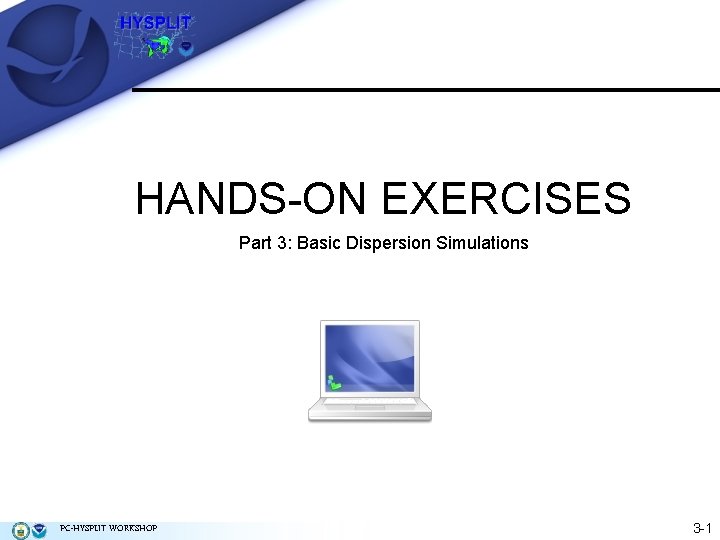 HYSPLIT

HANDS-ON EXERCISES

Part 3: Basic Dispersion Simulations

PC-HYSPLIT WORKSHOP

3-1